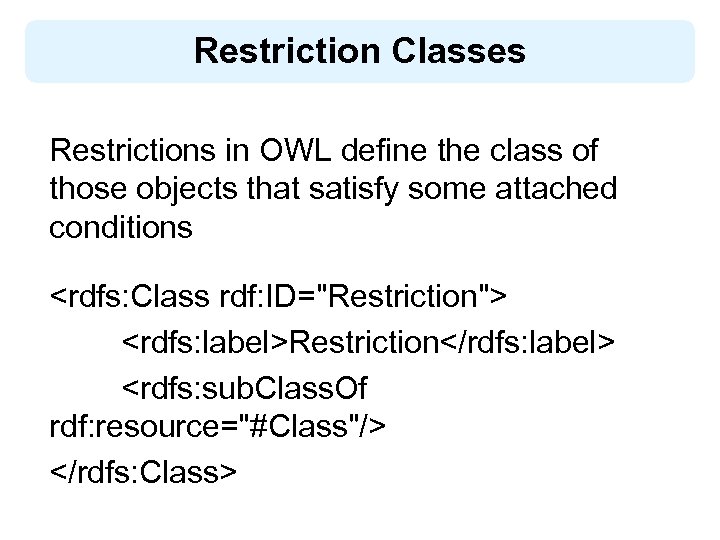 Restriction Classes

Restrictions in OWL define the class of those objects that satisfy some attached conditions

<rdfs:Class rdf:ID="Restriction">
<rdfs:label>Restriction</rdfs:label>
<rdfs:subClassOf rdf:resource="#Class"/>
</rdfs:Class>